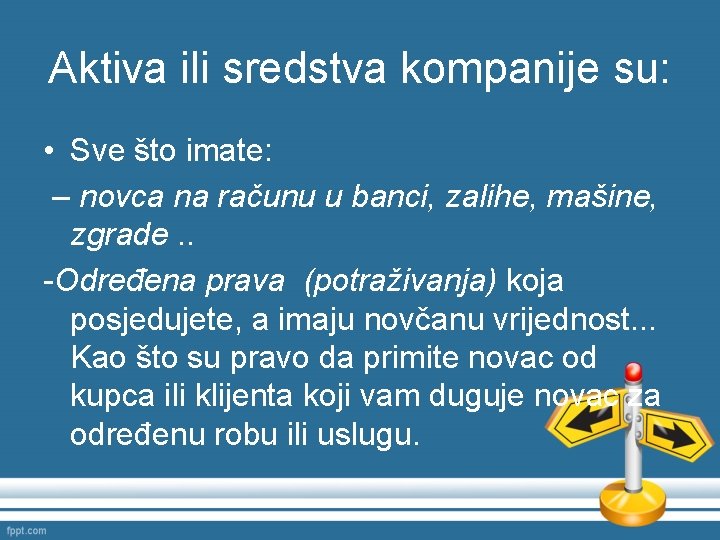 Aktiva ili sredstva kompanije su:

• Sve što imate:

– novca na računu u banci, zalihe, mašine, zgrade ..

-Određena prava (potraživanja) koja posjedujete, a imaju novčanu vrijednost... Kao što su pravo da primite novac od kupca ili klijenta koji vam duguje novac za određenu robu ili uslugu.

fppt.com